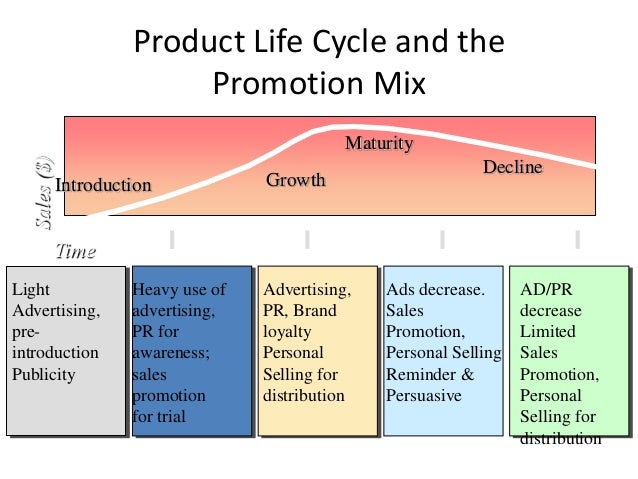 Product Life Cycle and the Promotion Mix

Sales ($)

Introduction

Growth

Maturity

Decline

Time

Light Advertising, pre-introduction Publicity

Heavy use of advertising, PR for awareness; sales promotion for trial

Advertising, PR, Brand loyalty Personal Selling for distribution

Ads decrease. Sales Promotion, Personal Selling Reminder & Persuasive

AD/PR decrease Limited Sales Promotion, Personal Selling for distribution